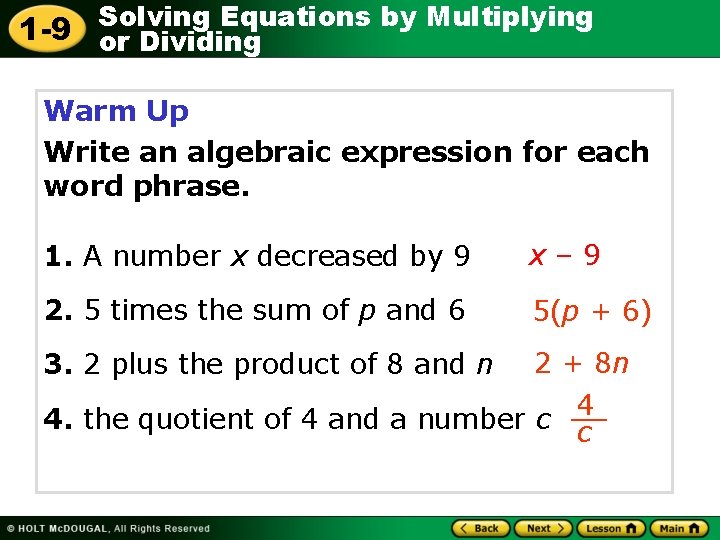 1-9 Solving Equations by Multiplying or Dividing

Warm Up

Write an algebraic expression for each word phrase.

1. A number $x$ decreased by 9 $x - 9$

2. 5 times the sum of $p$ and 6 $5(p + 6)$

3. 2 plus the product of 8 and $n$ $2 + 8n$

4. the quotient of 4 and a number $c$ $\frac{4}{c}$

© HOLT McDOUGAL, All Rights Reserved

Back Next Lesson Main